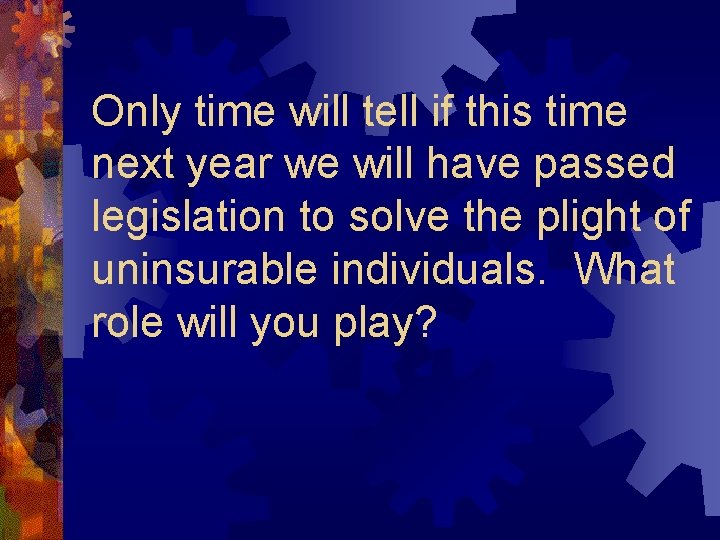 Only time will tell if this time next year we will have passed legislation to solve the plight of uninsurable individuals.  What role will you play?